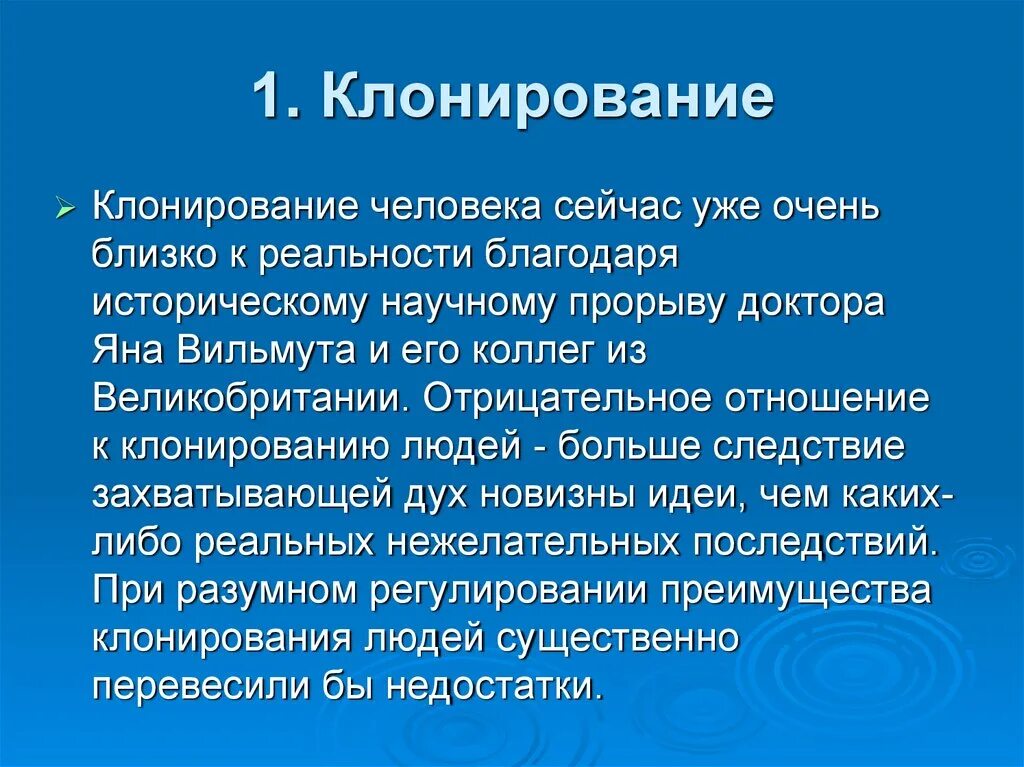 1. Клонирование

Клонирование человека сейчас уже очень близко к реальности благодаря историческому научному прорыву доктора Яна Вильмута и его коллег из Великобритании. Отрицательное отношение к клонированию людей - больше следствие захватывающей дух новизны идеи, чем каких-либо реальных нежелательных последствий. При разумном регулировании преимущества клонирования людей существенно перевесили бы недостатки.